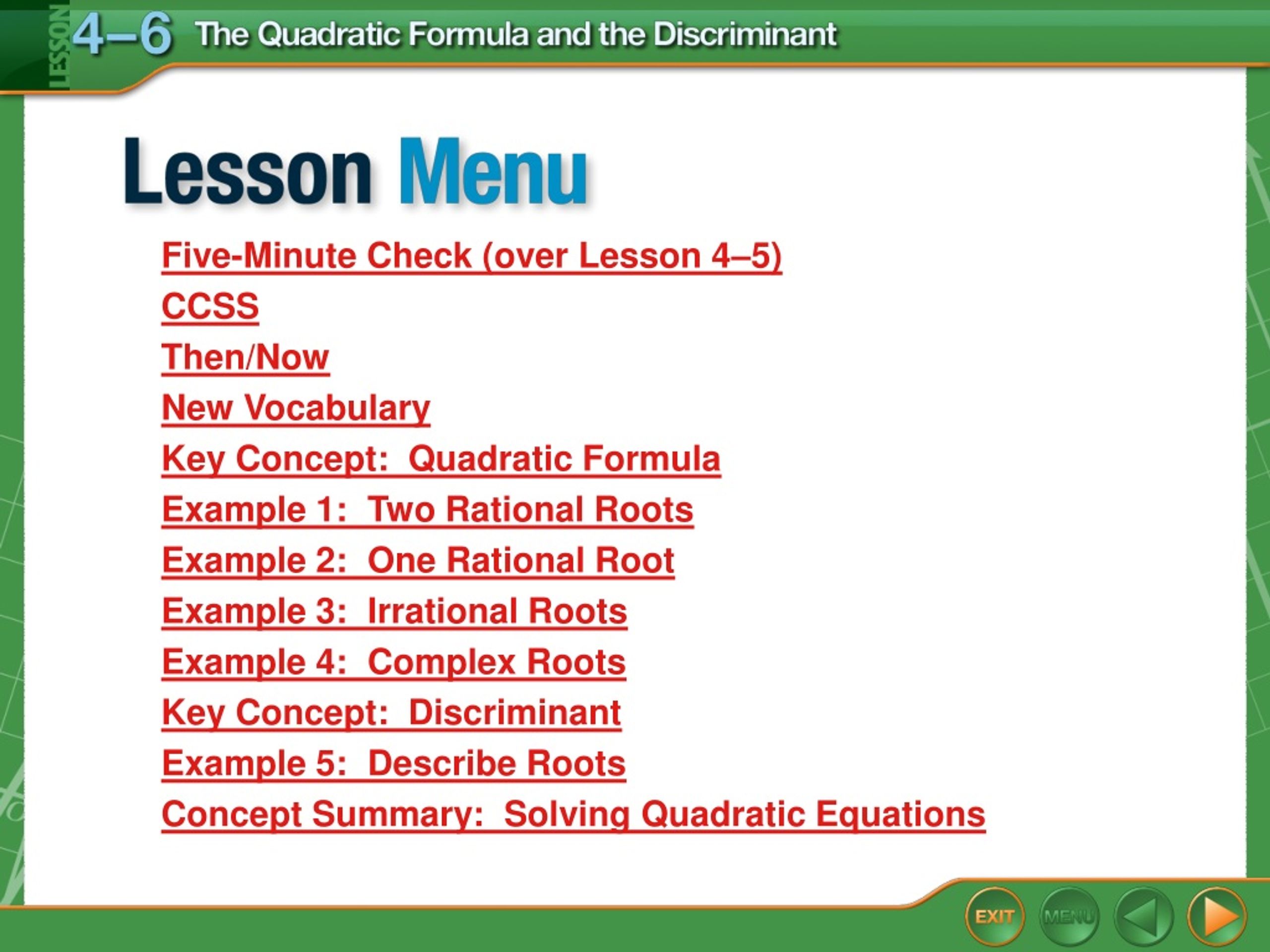 LESSON 4–6 The Quadratic Formula and the Discriminant

Lesson Menu

Five-Minute Check (over Lesson 4–5)

CCSS

Then/Now

New Vocabulary

Key Concept: Quadratic Formula

Example 1: Two Rational Roots

Example 2: One Rational Root

Example 3: Irrational Roots

Example 4: Complex Roots

Key Concept: Discriminant

Example 5: Describe Roots

Concept Summary: Solving Quadratic Equations

EXIT MENU